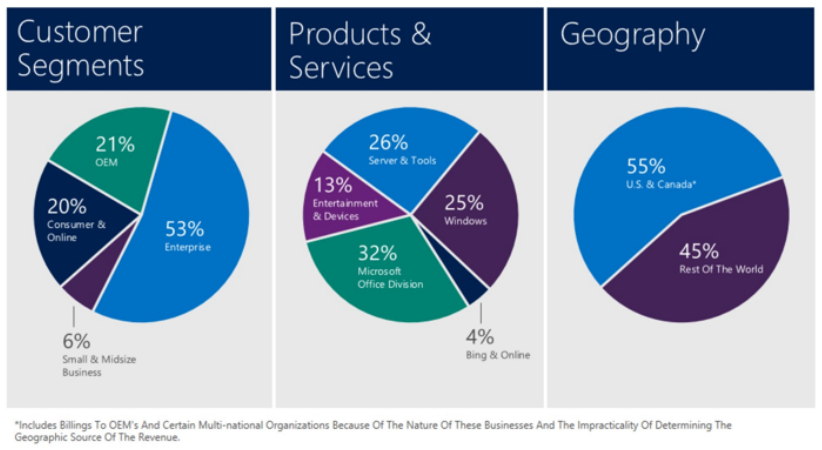 Customer Segments

21%
OEM

20%
Consumer & Online

53%
Enterprise

6%
Small & Midsize Business

Products & Services

26%
Server & Tools

13%
Entertainment & Devices

25%
Windows

32%
Microsoft Office Division

4%
Bing & Online

Geography

55%
U.S. & Canada*

45%
Rest Of The World

*Includes Billings To OEM's And Certain Multi-national Organizations Because Of The Nature Of These Businesses And The Impracticality Of Determining The Geographic Source Of The Revenue.